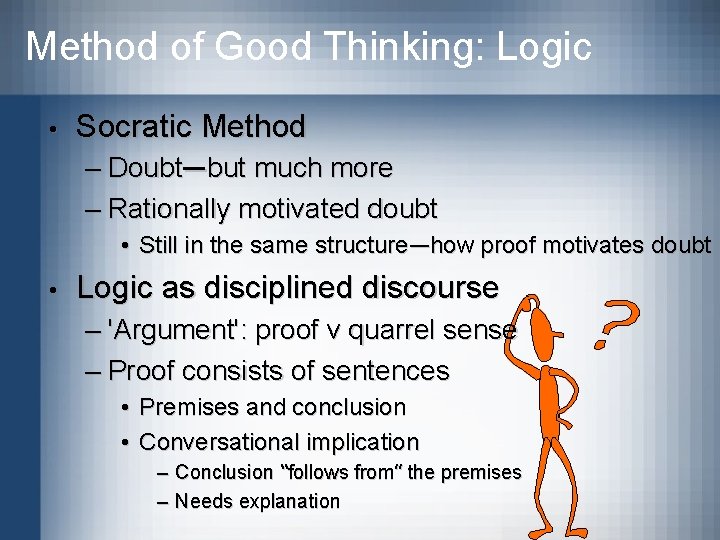 Method of Good Thinking: Logic

• Socratic Method
– Doubt—but much more
– Rationally motivated doubt
• Still in the same structure—how proof motivates doubt

• Logic as disciplined discourse
– 'Argument': proof v quarrel sense
– Proof consists of sentences
• Premises and conclusion
• Conversational implication
– Conclusion "follows from" the premises
– Needs explanation

?